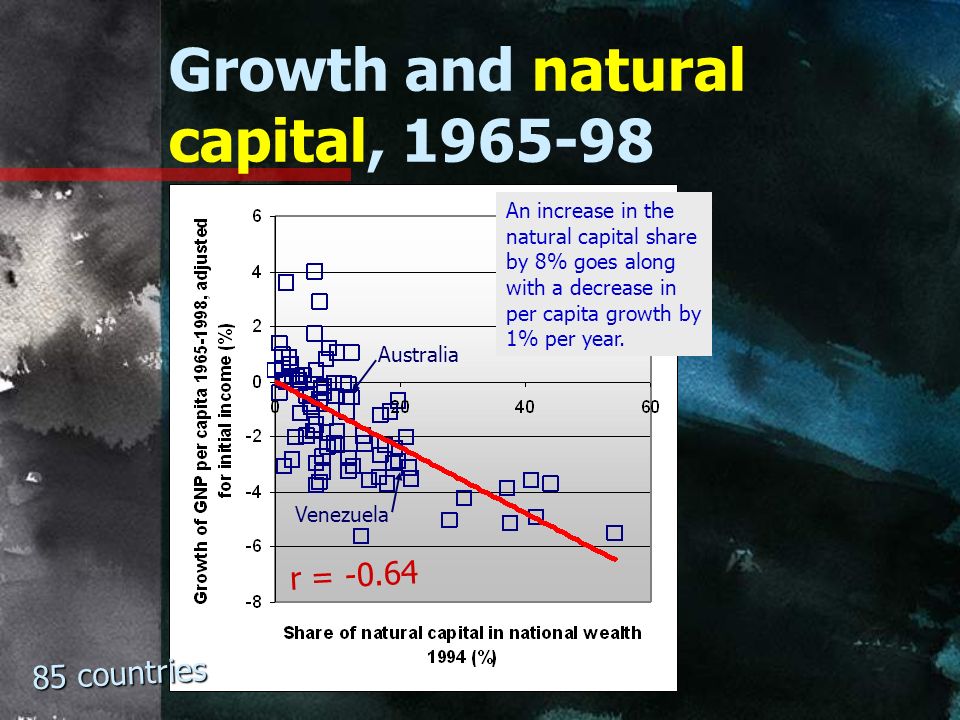 Growth and natural capital, 1965-98

An increase in the natural capital share by 8% goes along with a decrease in per capita growth by 1% per year.

Growth of GNP per capita 1965-1998, adjusted for initial income (%)

6
4
2
0
-2
-4
-6
-8

0
20
40
60

Australia

Venezuela

r = -0.64

Share of natural capital in national wealth 1994 (%)

85 countries